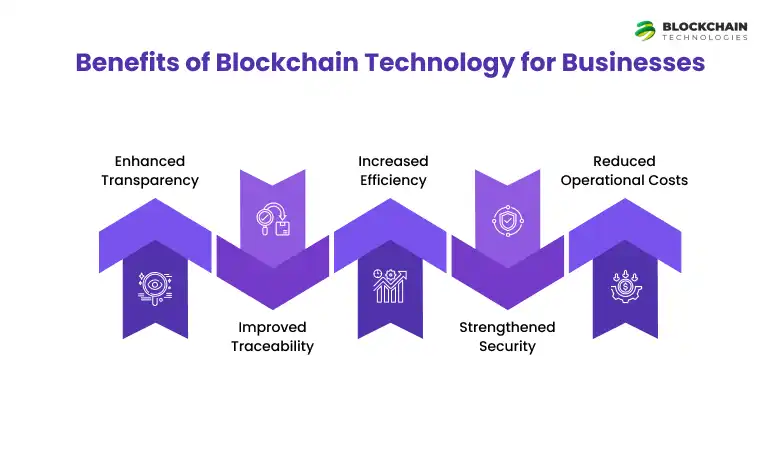 BLOCKCHAIN TECHNOLOGIES

Benefits of Blockchain Technology for Businesses

Enhanced Transparency

Improved Traceability

Increased Efficiency

Strengthened Security

Reduced Operational Costs